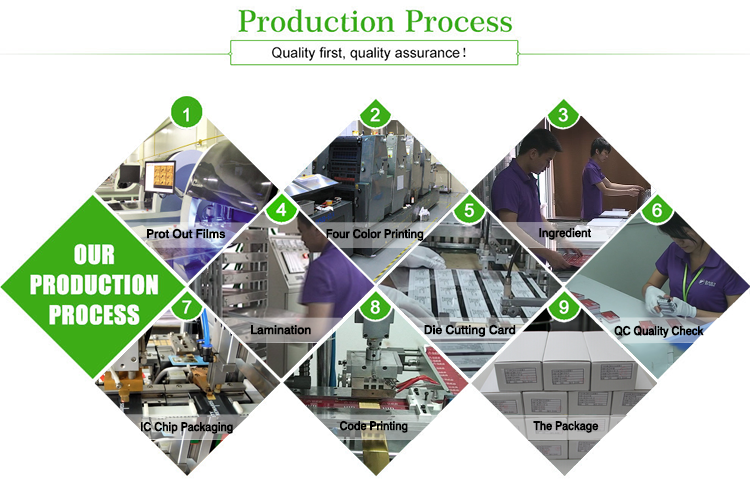 Production Process

Quality first, quality assurance！

OUR PRODUCTION PROCESS

1
Prot Out Films

2
Four Color Printing

3
Ingredient

4
Lamination

5
Die Cutting Card

6
QC Quality Check

7
IC Chip Packaging

8
Code Printing

9
The Package